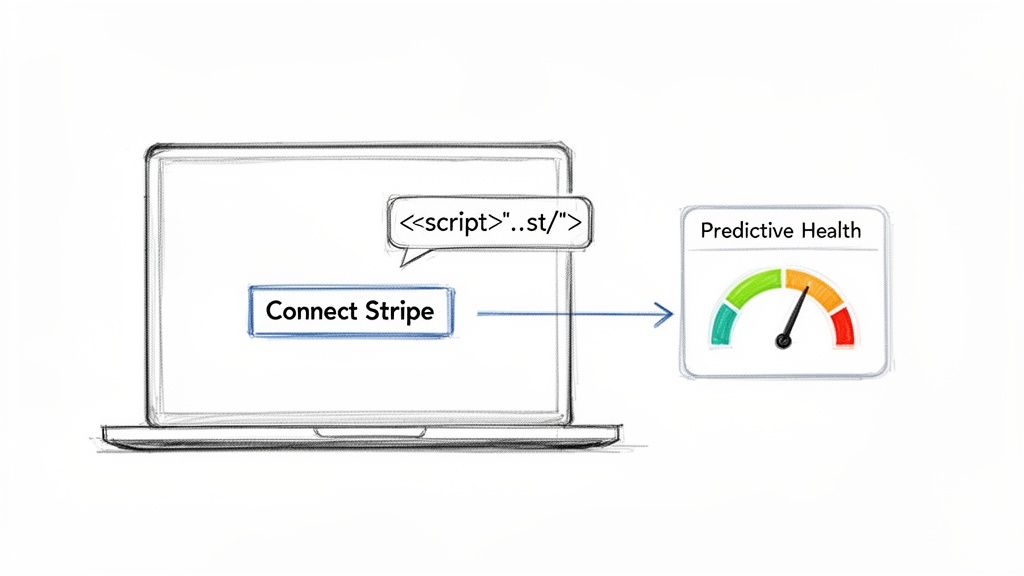 <<script>"..st/">

Connect Stripe

Predictive Health